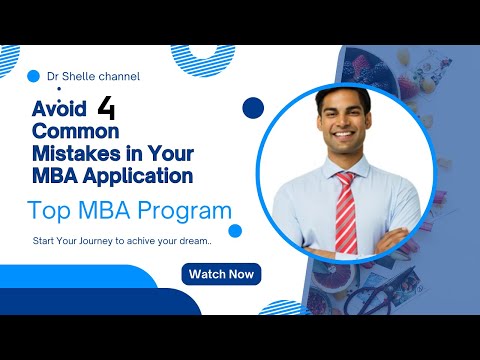 Dr Shelle channel

Avoid 4 Common Mistakes in Your MBA Application

Top MBA Program

Start Your Journey to achive your dream..

Watch Now